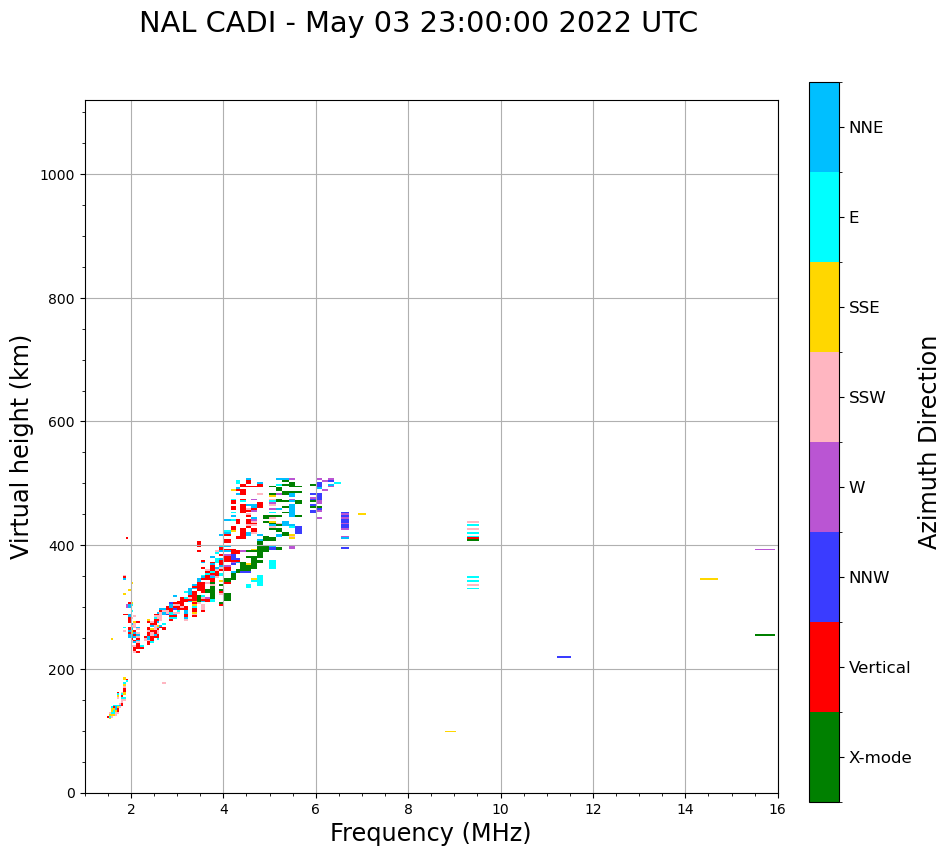 NAL CADI - May 03 23:00:00 2022 UTC

Virtual height (km)

1000
800
600
400
200
0

2
4
6
8
10
12
14
16

Frequency (MHz)

NNE
E
SSE
SSW
W
NNW
Vertical
X-mode

Azimuth Direction